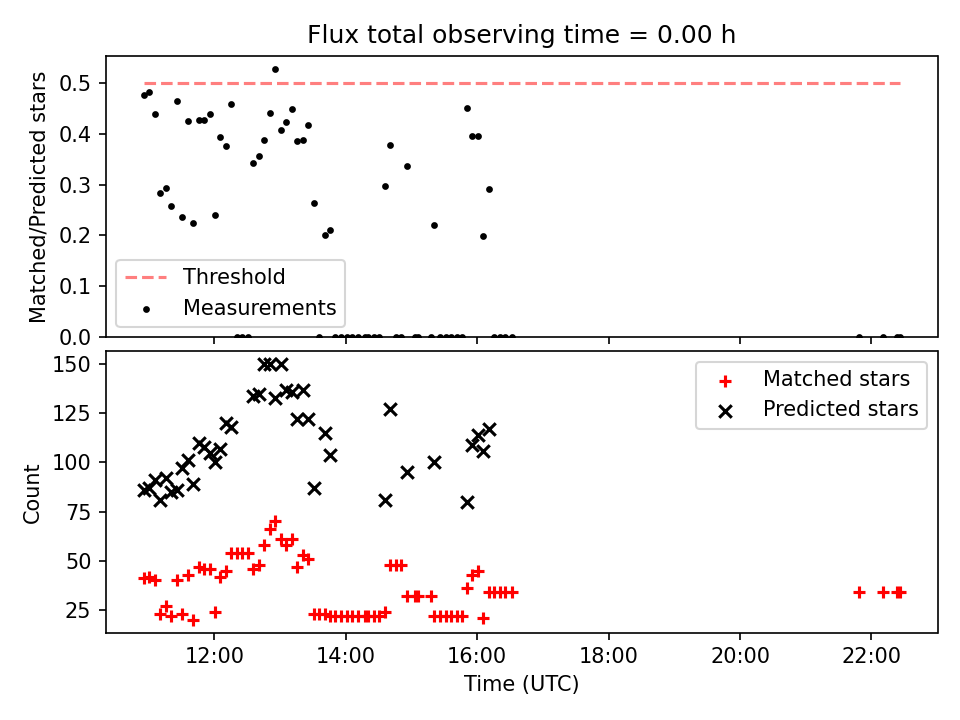 Flux total observing time = 0.00 h

Matched/Predicted stars

0.5
0.4
0.3
0.2
0.1
0.0

Threshold
Measurements

Count

150
125
100
75
50
25

Matched stars
Predicted stars

12:00
14:00
16:00
18:00
20:00
22:00

Time (UTC)